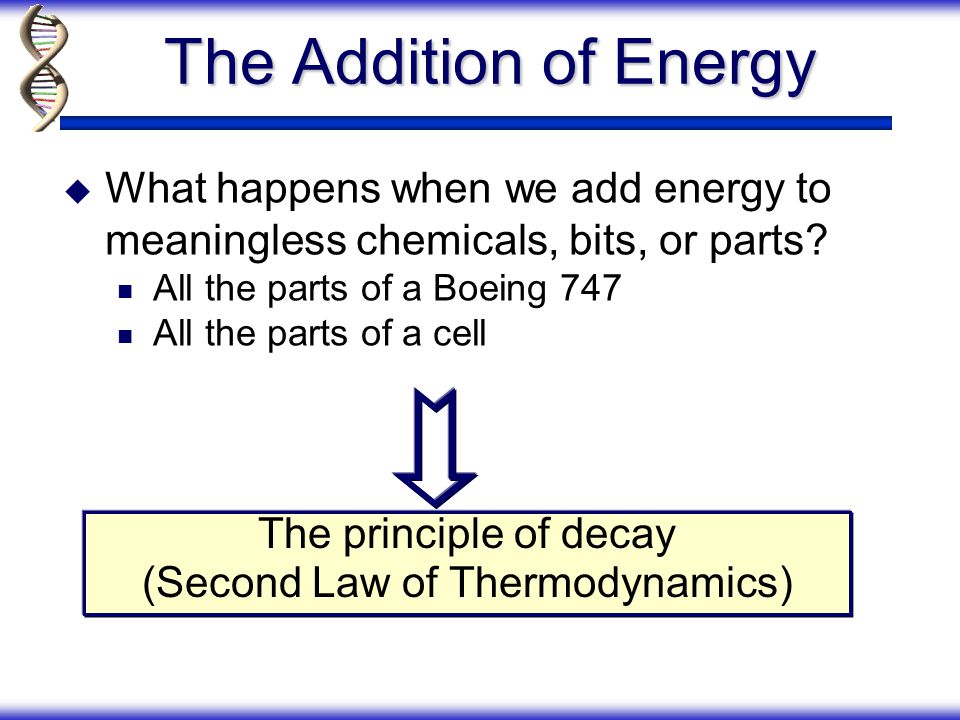 The Addition of Energy

What happens when we add energy to meaningless chemicals, bits, or parts?

All the parts of a Boeing 747

All the parts of a cell

The principle of decay
(Second Law of Thermodynamics)